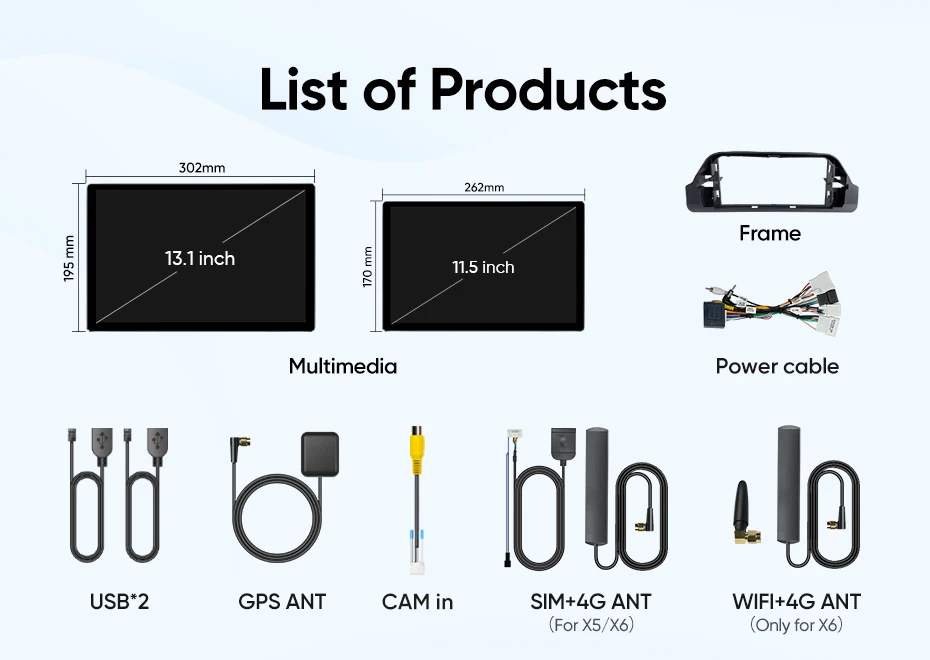 List of Products

302mm
195 mm
13.1 inch

262mm
170 mm
11.5 inch

Multimedia

Frame

Power cable

USB*2

GPS ANT

CAM in

SIM+4G ANT
(For X5/X6)

WIFI+4G ANT
(Only for X6)